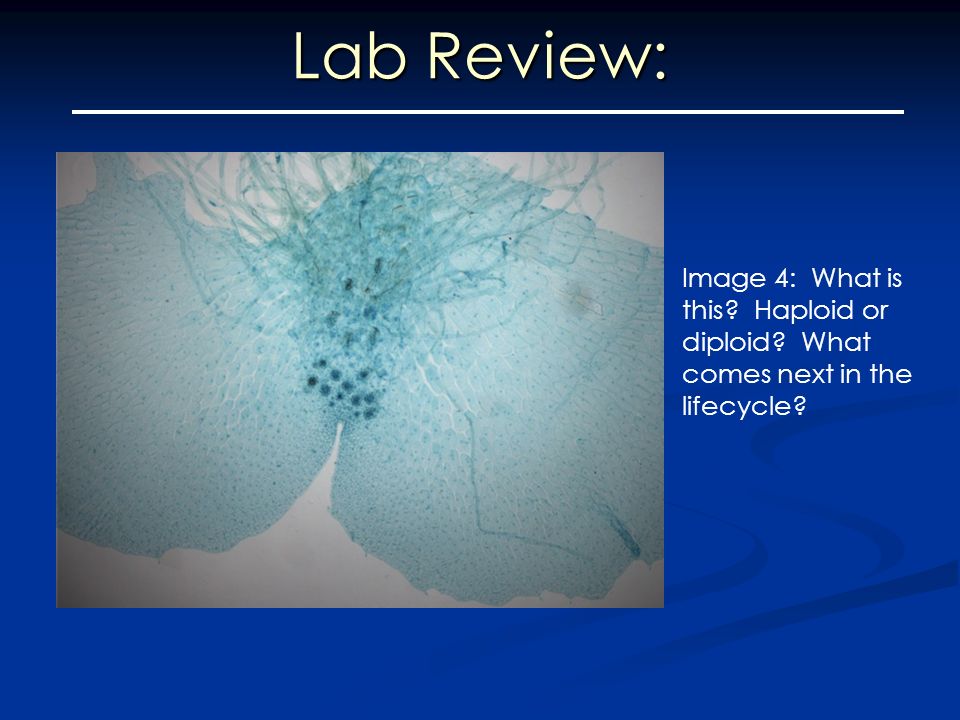 Lab Review:

Image 4: What is this? Haploid or diploid? What comes next in the lifecycle?